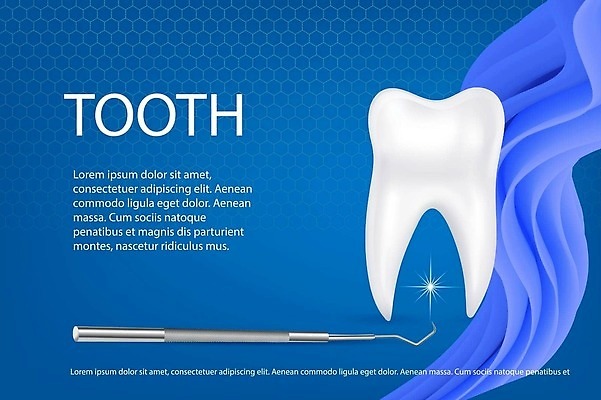 TOOTH

Lorem ipsum dolor sit amet, consectetuer adipiscing elit. Aenean commodo ligula eget dolor. Aenean massa. Cum sociis natoque penatibus et magnis dis parturient montes, nascetur ridiculus mus.

Lorem ipsum dolor sit amet, consectetuer adipiscing elit. Aenean commodo ligula eget dolor. Aenean massa. Cum sociis natoque penatibus et